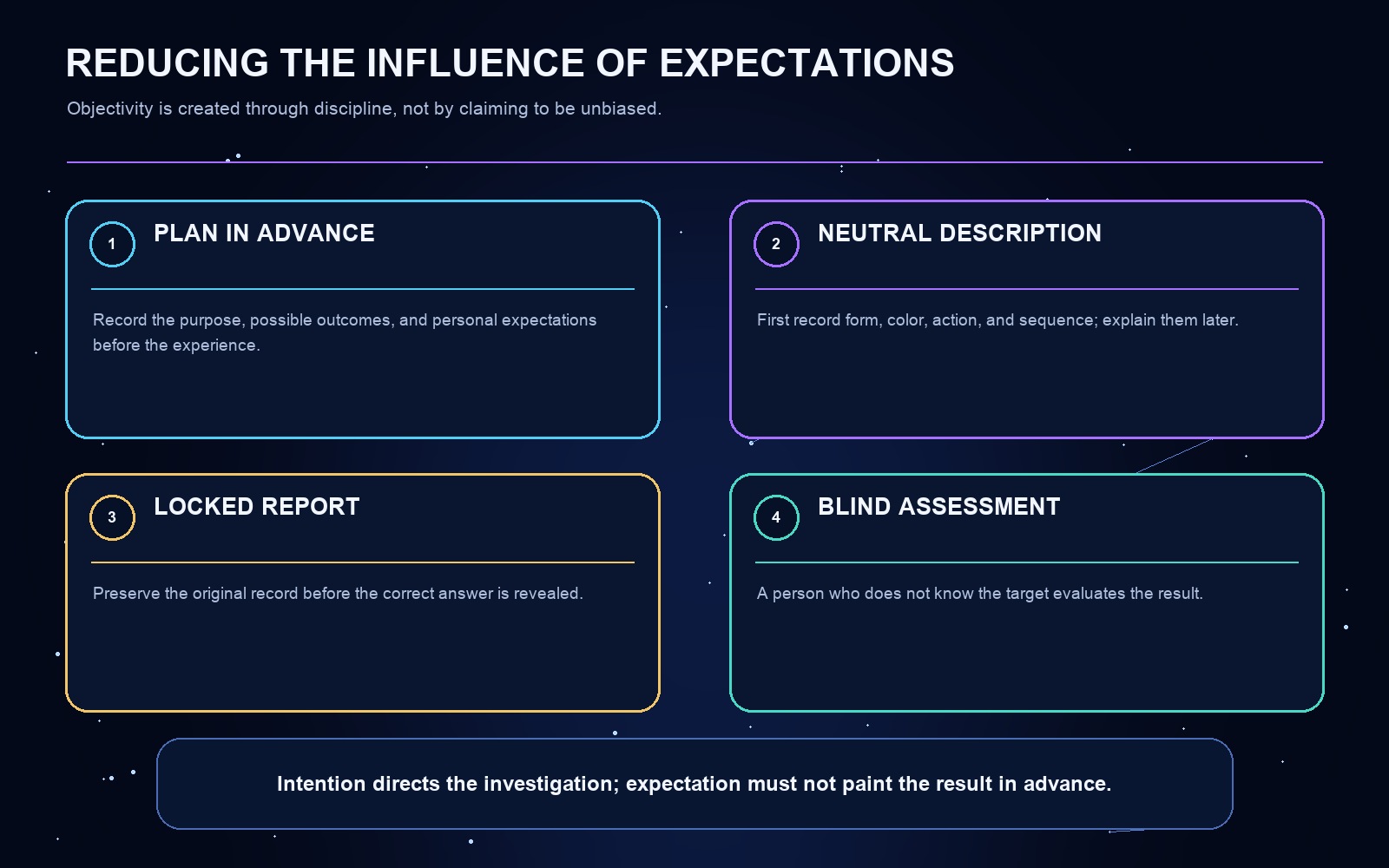 REDUCING THE INFLUENCE OF EXPECTATIONS

Objectivity is created through discipline, not by claiming to be unbiased.

1

PLAN IN ADVANCE

Record the purpose, possible outcomes, and personal expectations before the experience.

2

NEUTRAL DESCRIPTION

First record form, color, action, and sequence; explain them later.

3

LOCKED REPORT

Preserve the original record before the correct answer is revealed.

4

BLIND ASSESSMENT

A person who does not know the target evaluates the result.

Intention directs the investigation; expectation must not paint the result in advance.